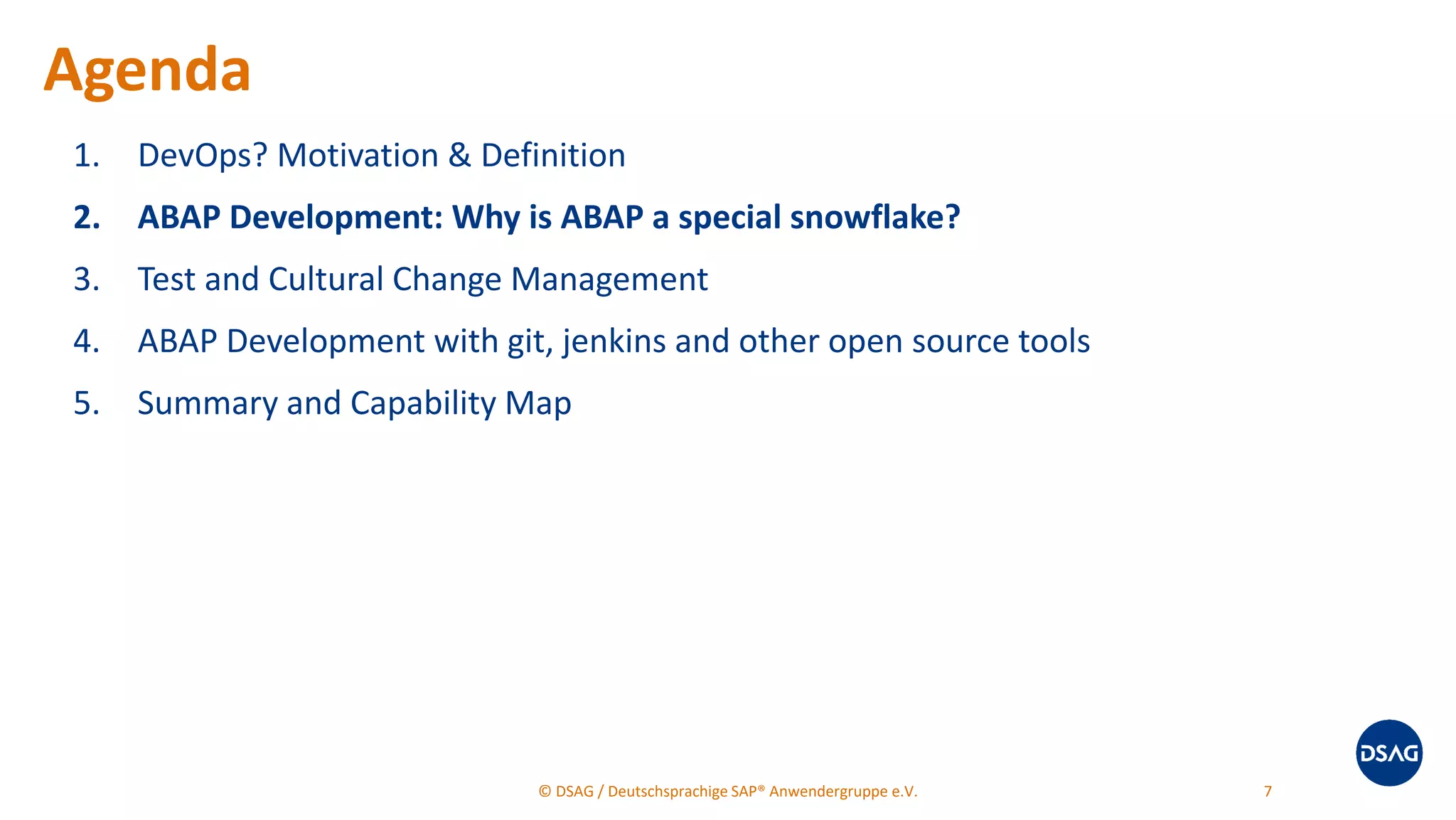 Agenda

1. DevOps? Motivation & Definition
2. ABAP Development: Why is ABAP a special snowflake?
3. Test and Cultural Change Management
4. ABAP Development with git, jenkins and other open source tools
5. Summary and Capability Map

© DSAG / Deutschsprachige SAP® Anwendergruppe e.V.

7

DSAG